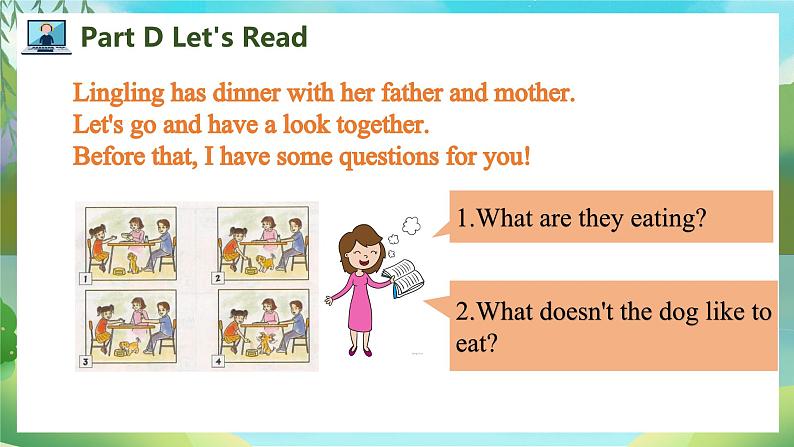 Part D Let's Read

Lingling has dinner with her father and mother.
Let's go and have a look together.
Before that, I have some questions for you!

1 2 3 4

1.What are they eating?

2.What doesn't the dog like to eat?